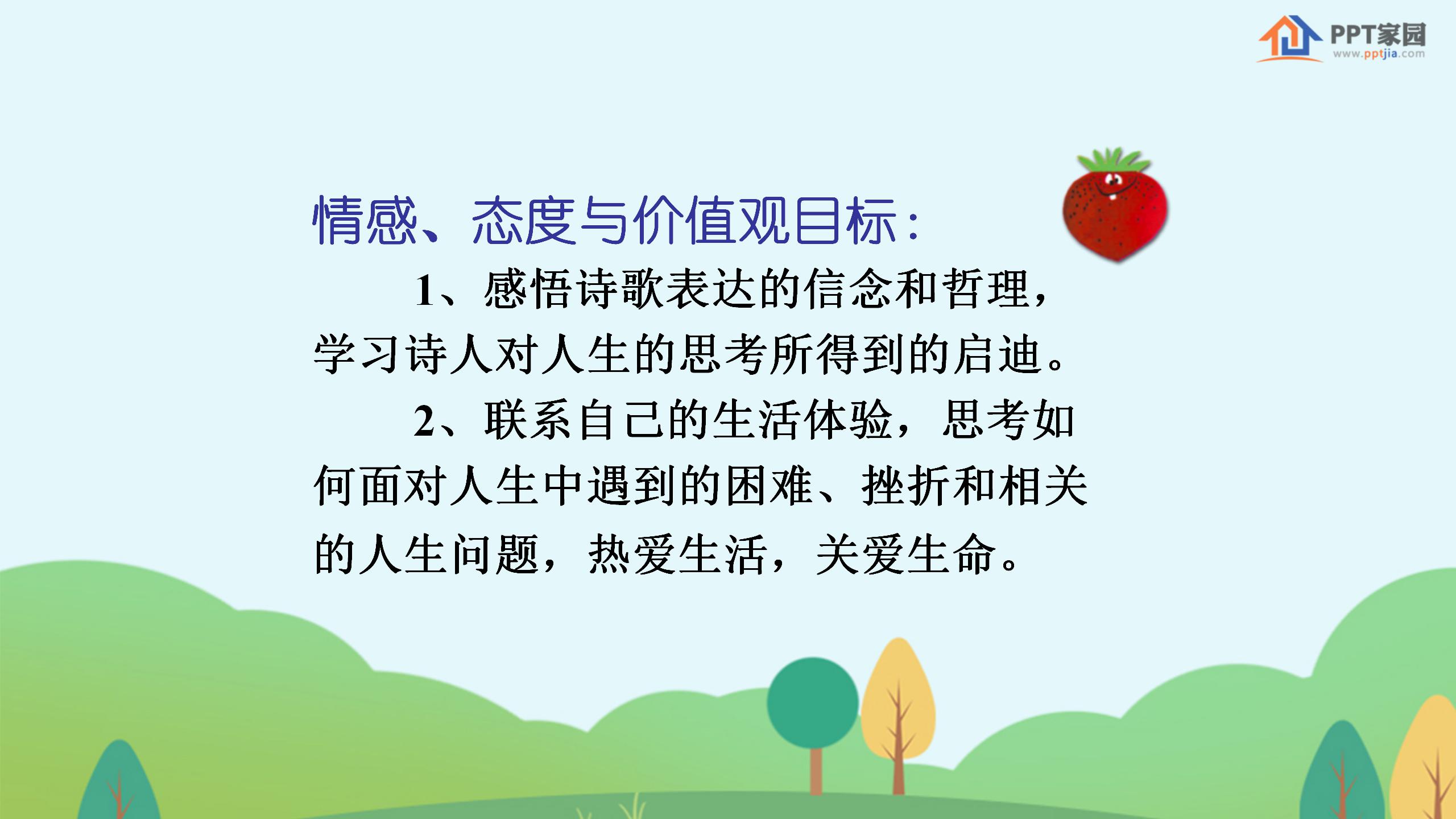 PPT家园
www.pptjia.com

情感、态度与价值观目标：

1、感悟诗歌表达的信念和哲理，学习诗人对人生的思考所得到的启迪。

2、联系自己的生活体验，思考如何面对人生中遇到的困难、挫折和相关的人生问题，热爱生活，关爱生命。